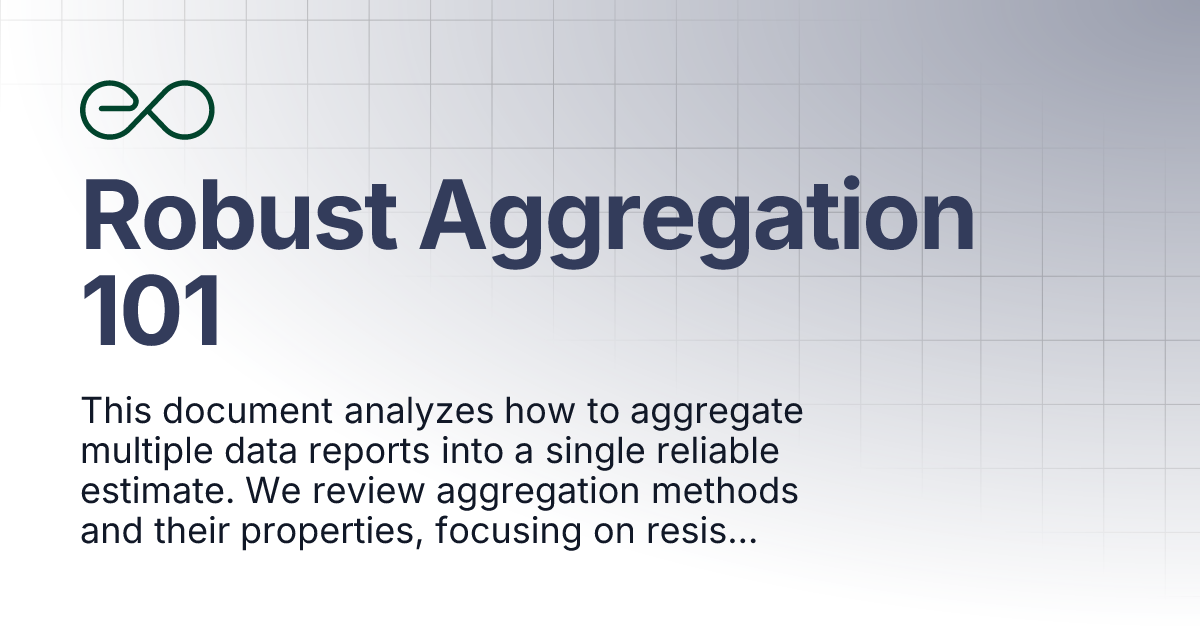 Robust Aggregation 101

This document analyzes how to aggregate multiple data reports into a single reliable estimate. We review aggregation methods and their properties, focusing on resis...